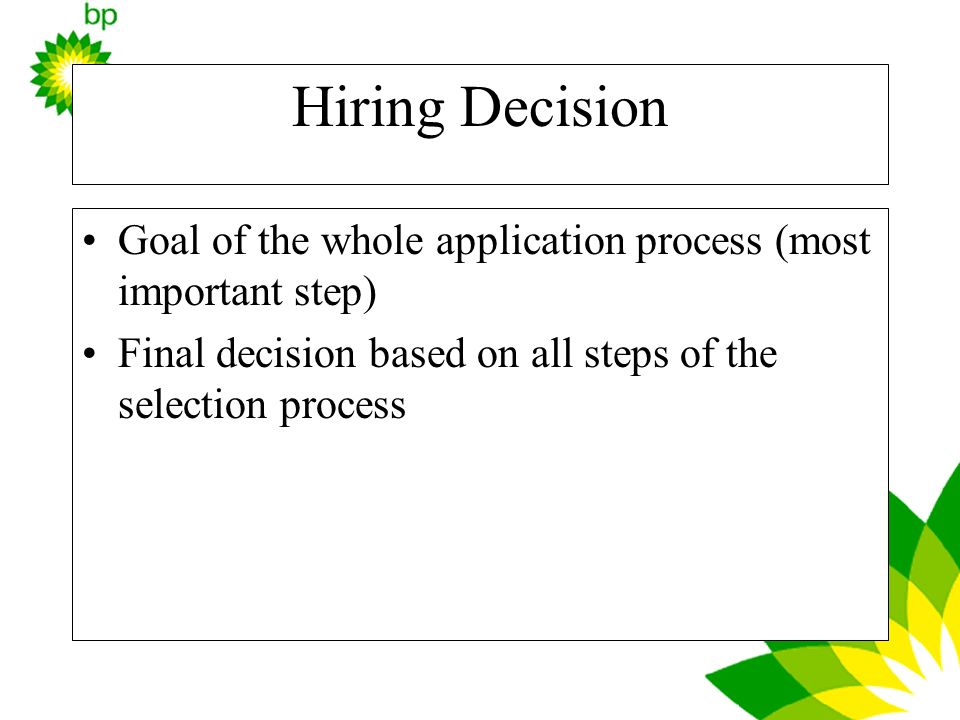 bp

Hiring Decision

• Goal of the whole application process (most important step)
• Final decision based on all steps of the selection process